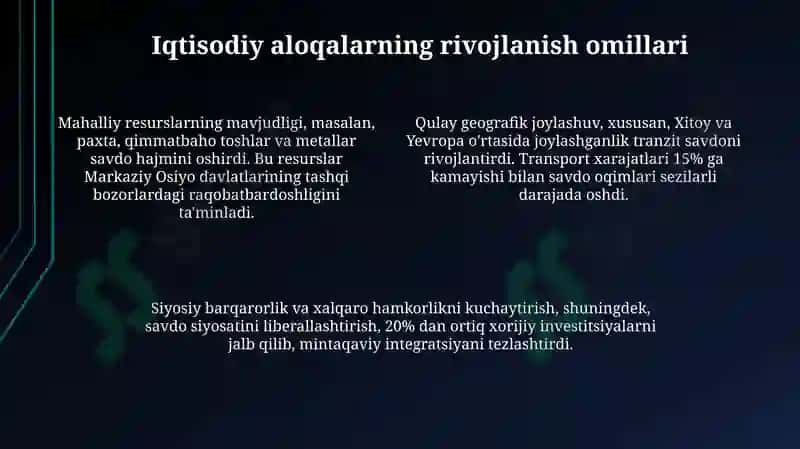 Iqtisodiy aloqalarning rivojlanish omillari

Mahalliy resurslarning mavjudligi, masalan, paxta, qimmatbaho toshlar va metallar savdo hajmini oshirdi. Bu resurslar Markaziy Osiyo davlatlarining tashqi bozorlardagi raqobatbardoshligini ta'minladi.

Qulay geografik joylashuv, xususan, Xitoy va Yevropa o'rtasida joylashganlik tranzit savdoni rivojlantirdi. Transport xarajatlari 15% ga kamayishi bilan savdo oqimlari sezilarli darajada oshdi.

Siyosiy barqarorlik va xalqaro hamkorlikni kuchaytirish, shuningdek, savdo siyosatini liberallashtirish, 20% dan ortiq xorijiy investitsiyalarni jalb qilib, mintaqaviy integratsiyani tezlashtirdi.